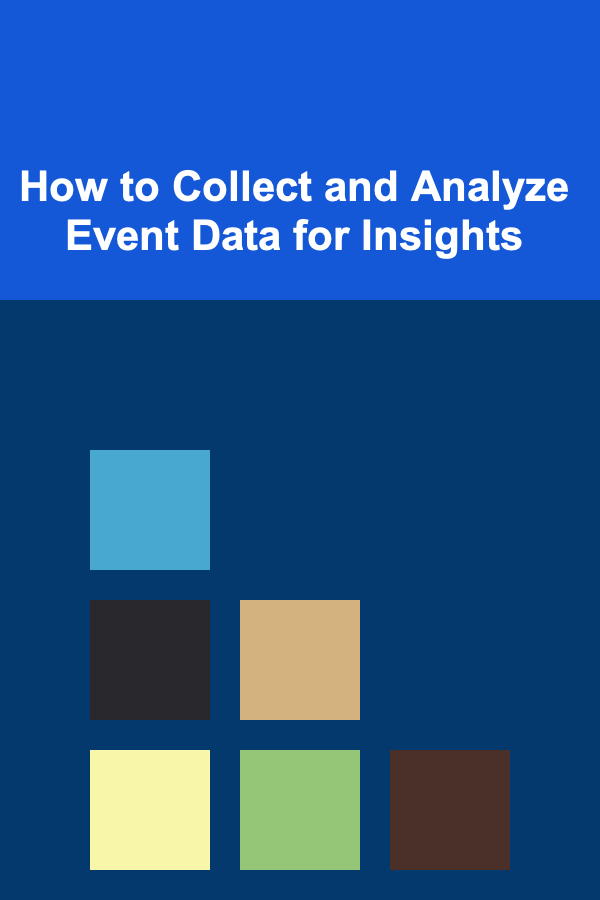 How to Collect and Analyze Event Data for Insights